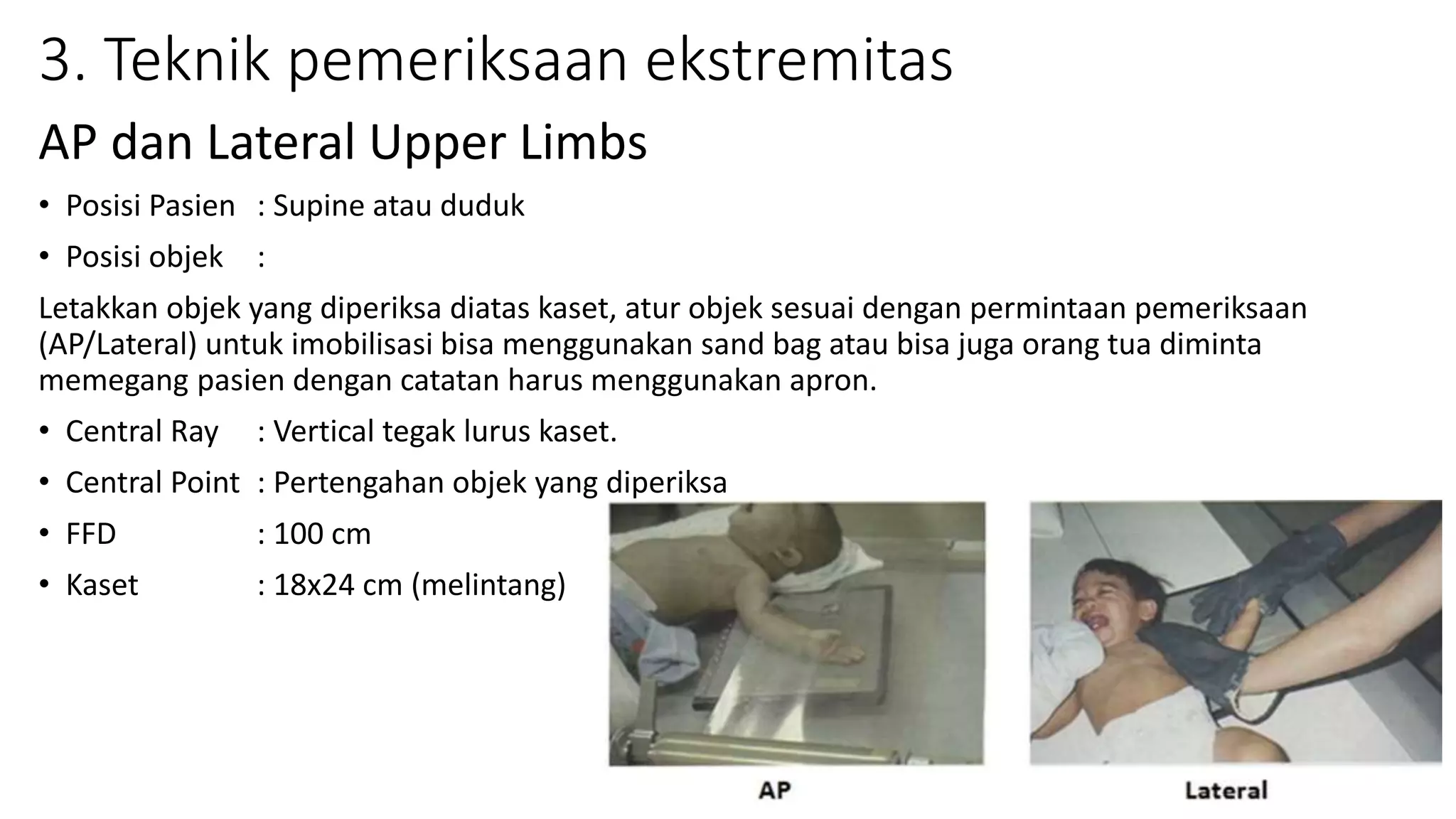 3. Teknik pemeriksaan ekstremitas

AP dan Lateral Upper Limbs

• Posisi Pasien : Supine atau duduk
• Posisi objek :

Letakkan objek yang diperiksa diatas kaset, atur objek sesuai dengan permintaan pemeriksaan (AP/Lateral) untuk imobilisasi bisa menggunakan sand bag atau bisa juga orang tua diminta memegang pasien dengan catatan harus menggunakan apron.

• Central Ray : Vertical tegak lurus kaset.
• Central Point : Pertengahan objek yang diperiksa
• FFD : 100 cm
• Kaset : 18x24 cm (melintang)

AP

Lateral